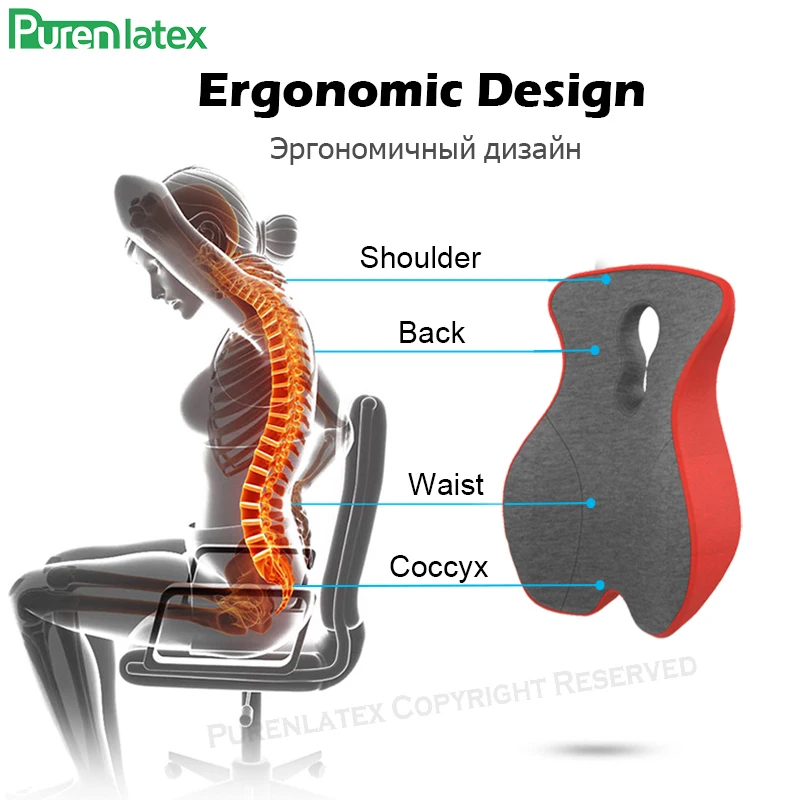 Purenlatex

Ergonomic Design

Эргономичный дизайн

Shoulder

Back

Waist

Coccyx

PURENLATEX COPYRIGHT RESERVED